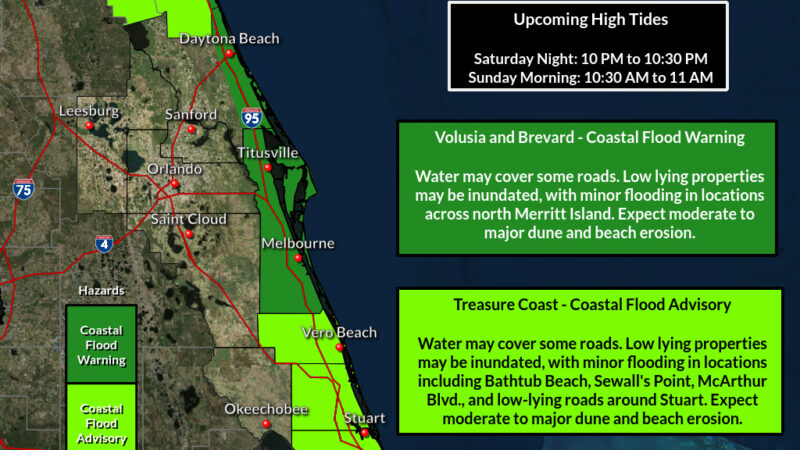 Daytona Beach
Leesburg
Sanford
95
Titusville
Orlando
75
Saint Cloud
4
Melbourne
Hazards
Coastal Flood Warning
Coastal Flood Advisory
Vero Beach
Okeechobee
Stuart

Upcoming High Tides

Saturday Night: 10 PM to 10:30 PM
Sunday Morning: 10:30 AM to 11 AM

Volusia and Brevard - Coastal Flood Warning

Water may cover some roads. Low lying properties may be inundated, with minor flooding in locations across north Merritt Island. Expect moderate to major dune and beach erosion.

Treasure Coast - Coastal Flood Advisory

Water may cover some roads. Low lying properties may be inundated, with minor flooding in locations including Bathtub Beach, Sewall's Point, McArthur Blvd., and low-lying roads around Stuart. Expect moderate to major dune and beach erosion.